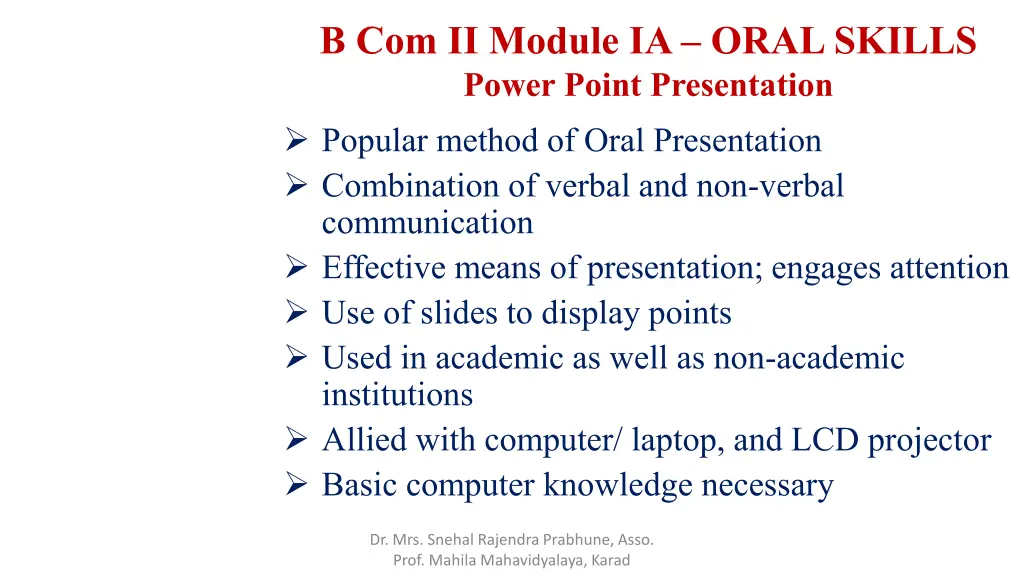 B Com II Module IA – ORAL SKILLS
Power Point Presentation

➢ Popular method of Oral Presentation
➢ Combination of verbal and non-verbal communication
➢ Effective means of presentation; engages attention
➢ Use of slides to display points
➢ Used in academic as well as non-academic institutions
➢ Allied with computer/ laptop, and LCD projector
➢ Basic computer knowledge necessary

Dr. Mrs. Snehal Rajendra Prabhune, Asso. Prof. Mahila Mahavidyalaya, Karad